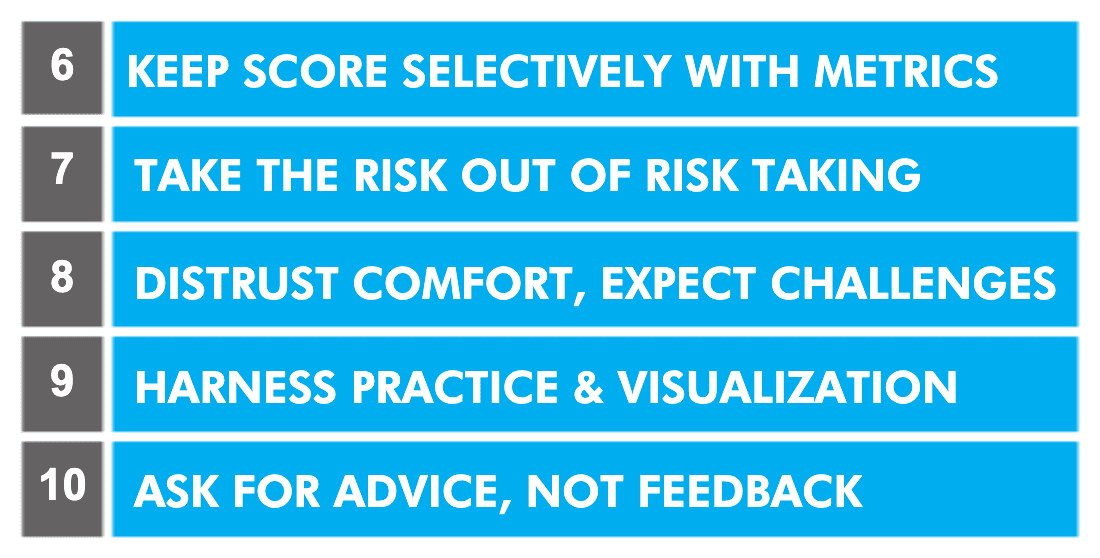 6 KEEP SCORE SELECTIVELY WITH METRICS

7 TAKE THE RISK OUT OF RISK TAKING

8 DISTRUST COMFORT, EXPECT CHALLENGES

9 HARNESS PRACTICE & VISUALIZATION

10 ASK FOR ADVICE, NOT FEEDBACK